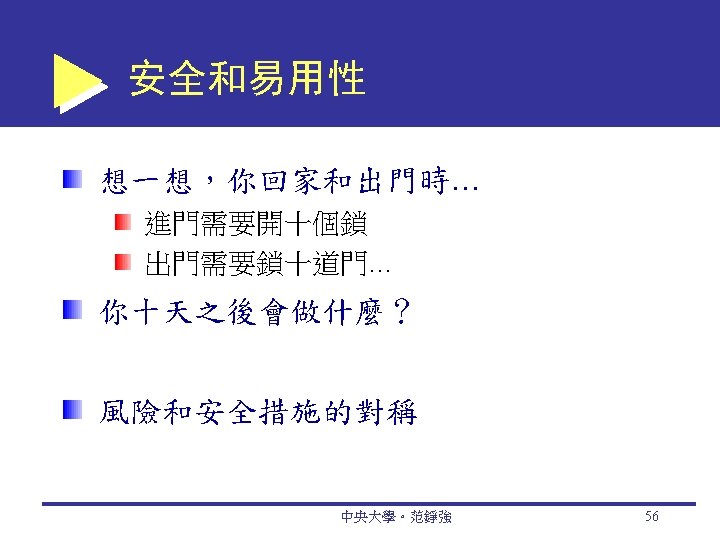 安全和易用性

想一想，你回家和出門時…

進門需要開十個鎖

出門需要鎖十道門…

你十天之後會做什麼？

風險和安全措施的對稱

中央大學。范錚強

56